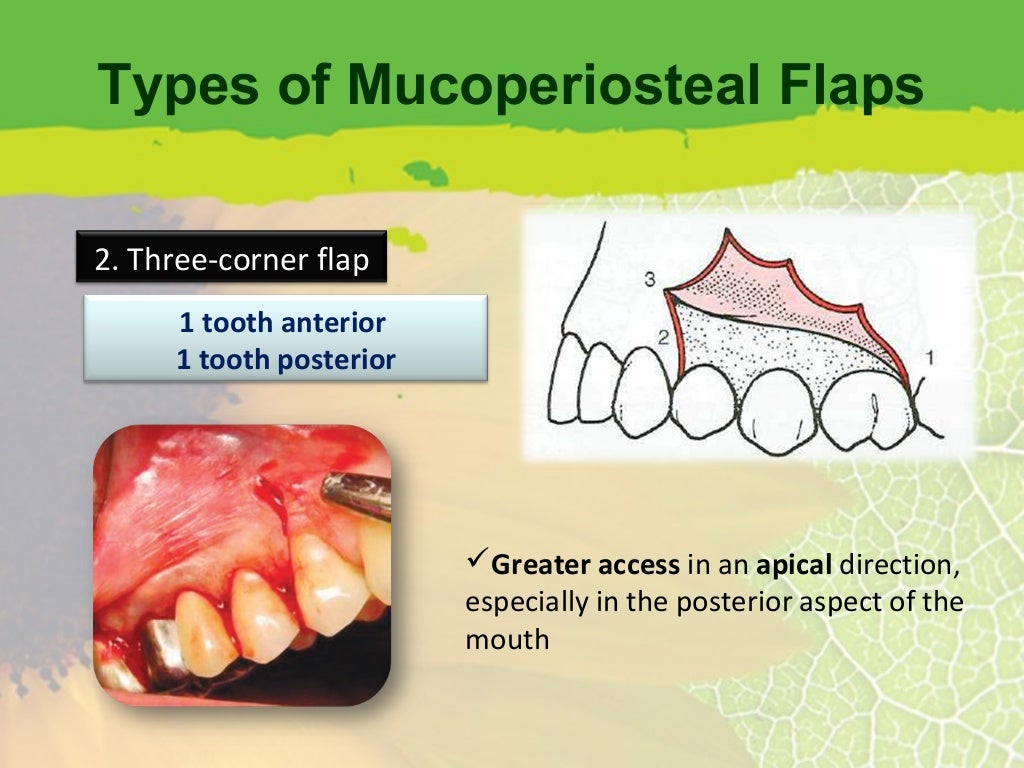 Types of Mucoperiosteal Flaps

2. Three-corner flap

1 tooth anterior
1 tooth posterior

3
2
1

✓Greater access in an apical direction, especially in the posterior aspect of the mouth